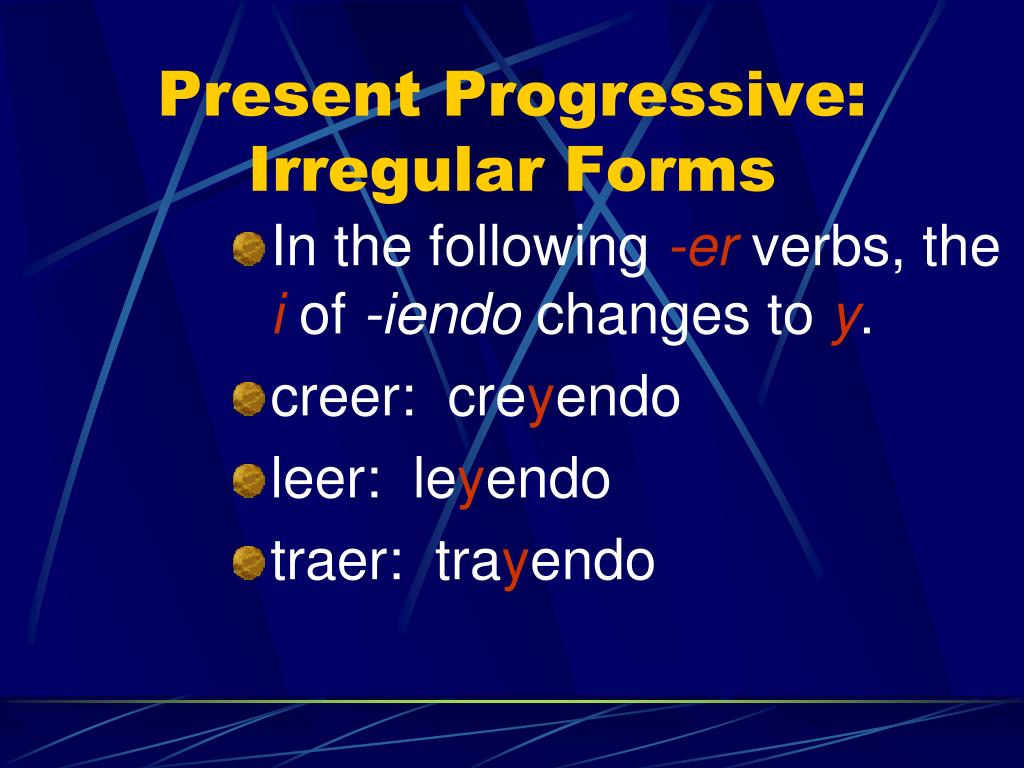 Present Progressive: Irregular Forms

In the following -er verbs, the i of -iendo changes to y.

creer: creyendo

leer: leyendo

traer: trayendo